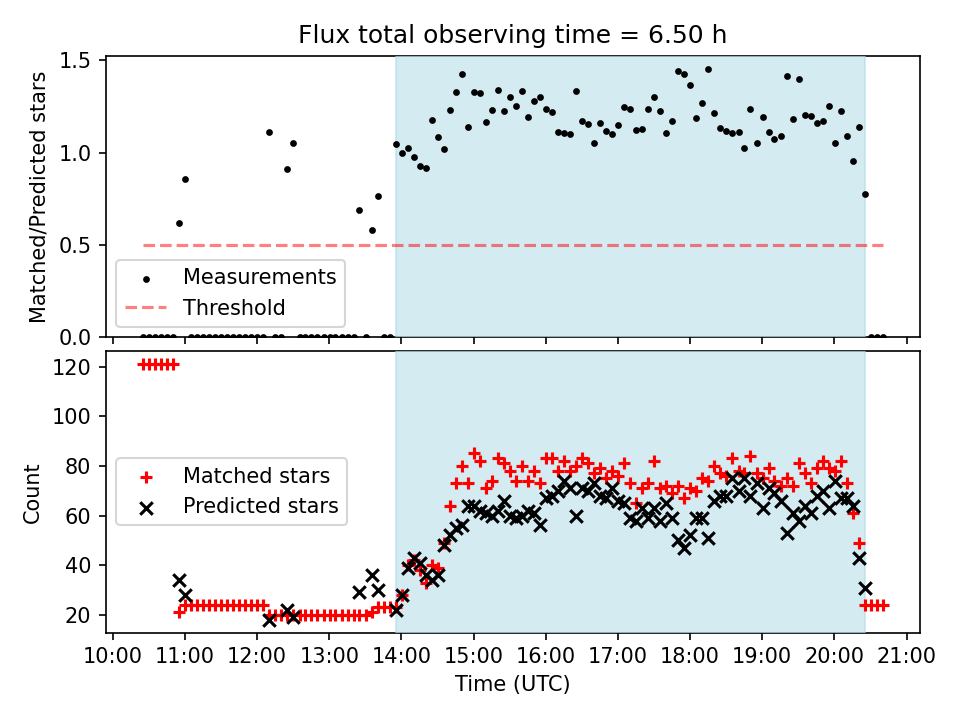 Flux total observing time = 6.50 h

Matched/Predicted stars

1.5
1.0
0.5
0.0

Measurements
Threshold

Count

120
100
80
60
40
20

Matched stars
Predicted stars

10:00 11:00 12:00 13:00 14:00 15:00 16:00 17:00 18:00 19:00 20:00 21:00

Time (UTC)